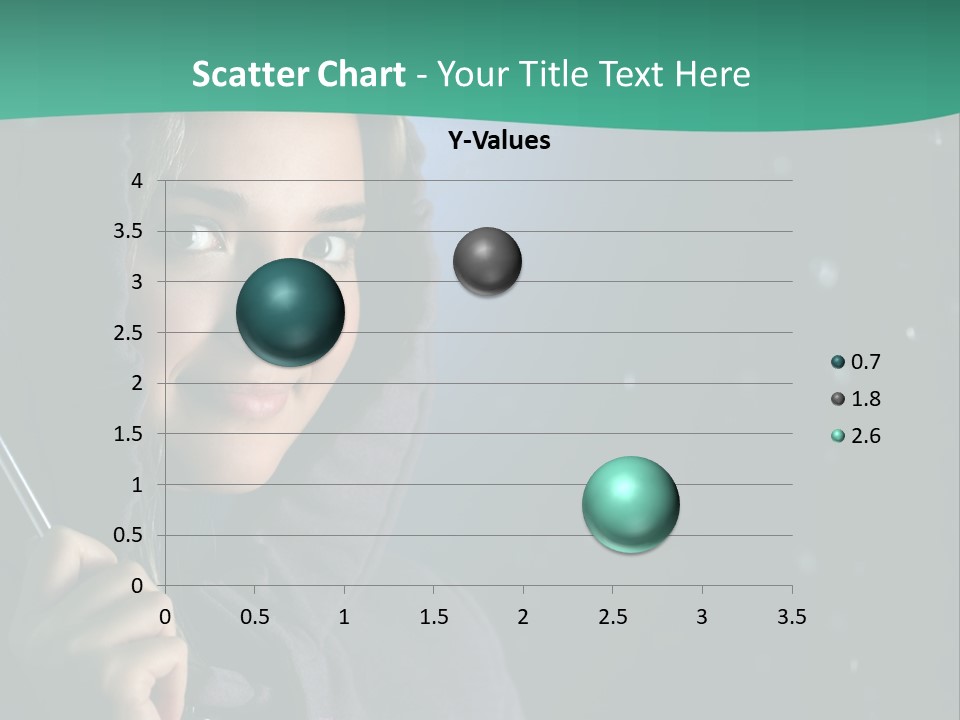 Scatter Chart - Your Title Text Here

Y-Values

4
3.5
3
2.5
2
1.5
1
0.5
0

0 0.5 1 1.5 2 2.5 3 3.5

0.7
1.8
2.6